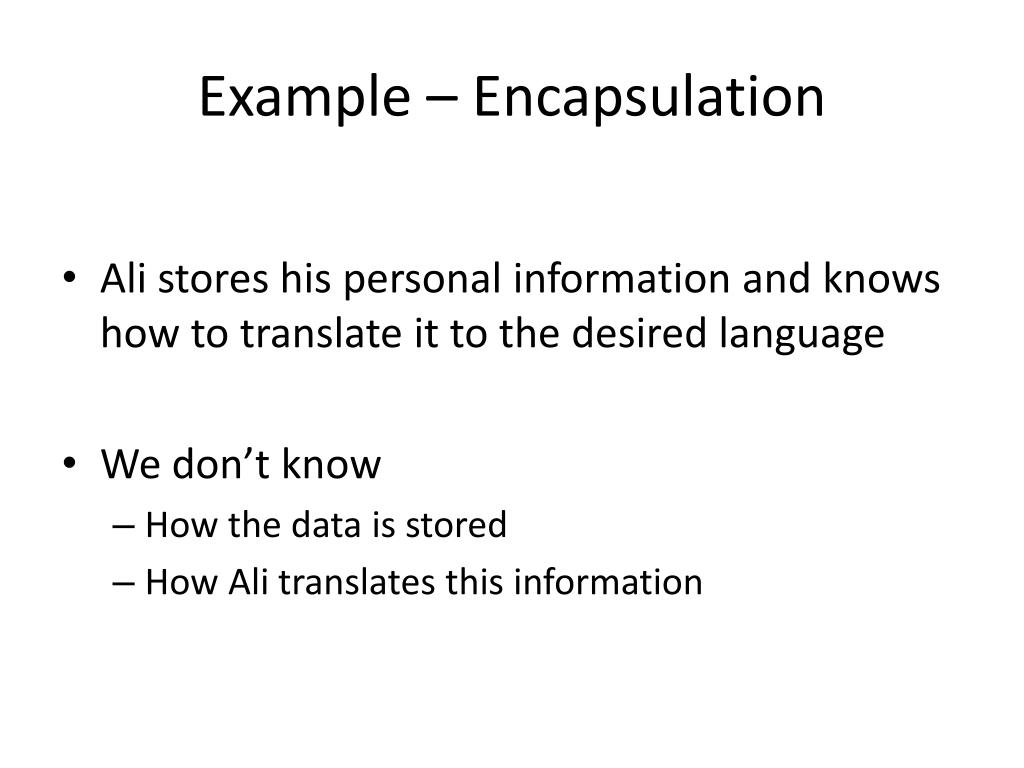 Example – Encapsulation

• Ali stores his personal information and knows how to translate it to the desired language

• We don’t know
– How the data is stored
– How Ali translates this information